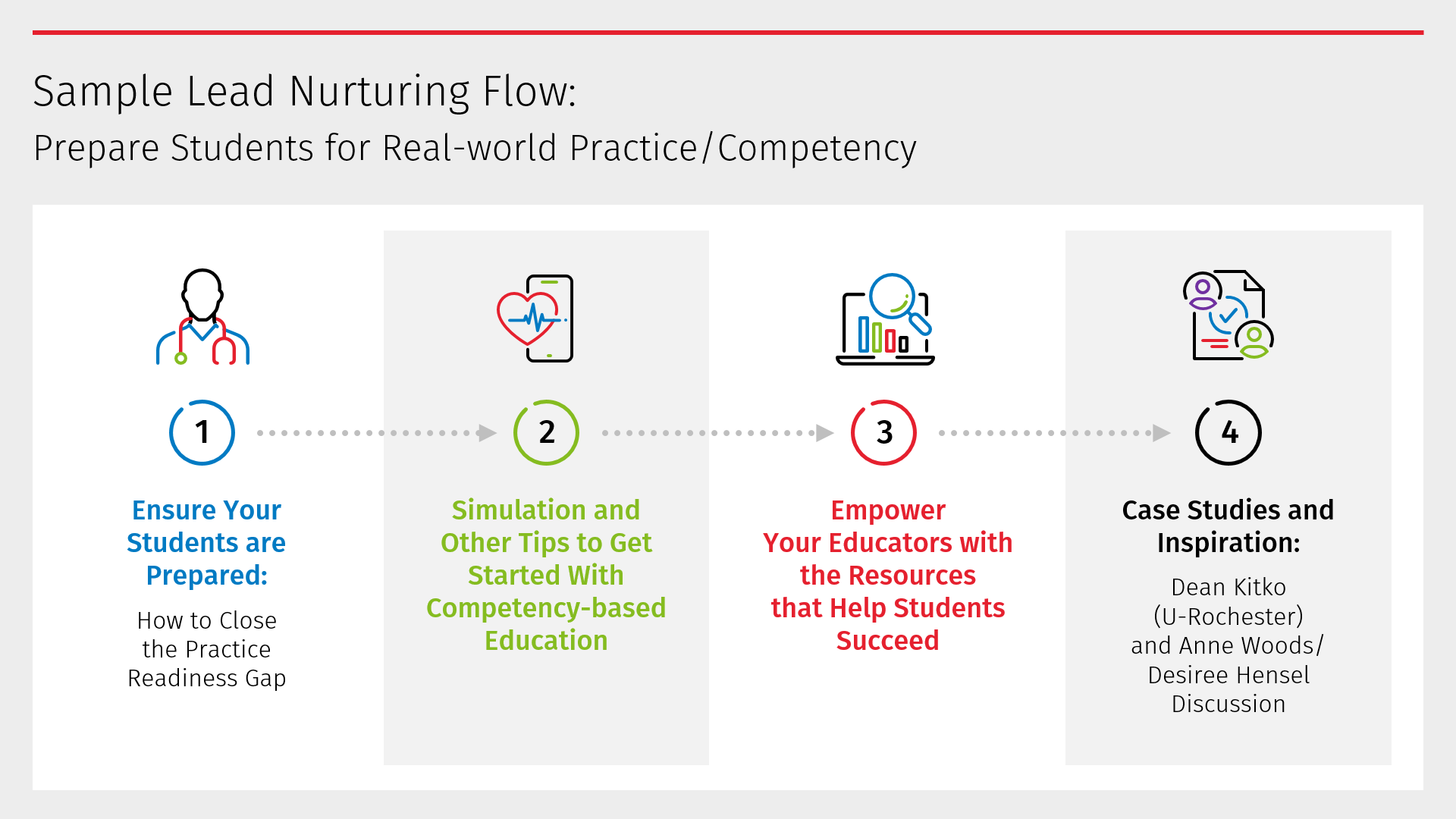 Sample Lead Nurturing Flow:
Prepare Students for Real-world Practice/Competency

1

Ensure Your Students are Prepared:

How to Close the Practice Readiness Gap

2

Simulation and Other Tips to Get Started With Competency-based Education

3

Empower Your Educators with the Resources that Help Students Succeed

4

Case Studies and Inspiration:

Dean Kitko (U-Rochester) and Anne Woods/ Desiree Hensel Discussion